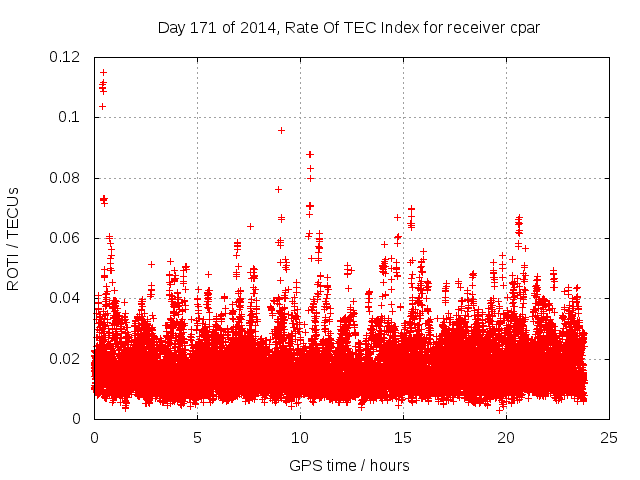 Day 171 of 2014, Rate Of TEC Index for receiver cpar

ROTI / TECUs

0.12
0.1
0.08
0.06
0.04
0.02
0

0
5
10
15
20
25

GPS time / hours